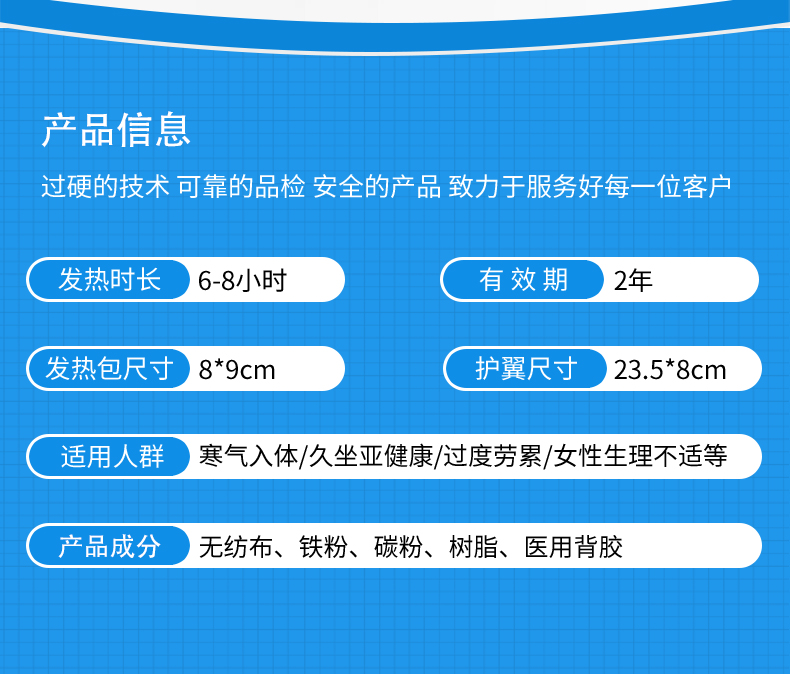 产品信息

过硬的技术 可靠的品检 安全的产品 致力于服务好每一位客户

发热时长 6-8小时

有 效 期 2年

发热包尺寸 8*9cm

护翼尺寸 23.5*8cm

适用人群 寒气入体/久坐亚健康/过度劳累/女性生理不适等

产品成分 无纺布、铁粉、碳粉、树脂、医用背胶